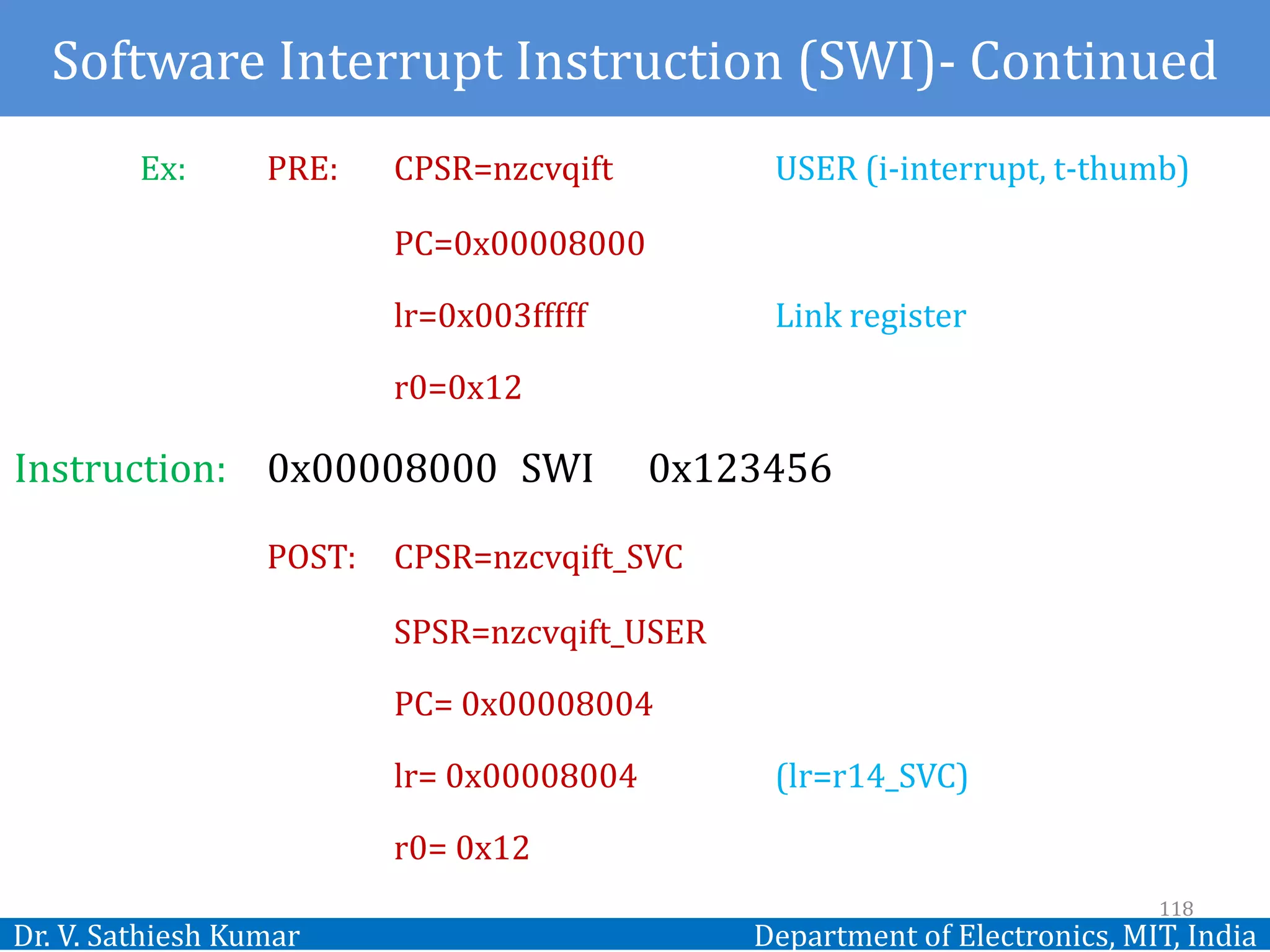 Software Interrupt Instruction (SWI)- Continued

Ex: PRE: CPSR=nzcvqift USER (i-interrupt, t-thumb)

PC=0x00008000

lr=0x003fffff Link register

r0=0x12

Instruction: 0x00008000 SWI 0x123456

POST: CPSR=nzcvqift_SVC

SPSR=nzcvqift_USER

PC= 0x00008004

lr= 0x00008004 (lr=r14_SVC)

r0= 0x12

118

Dr. V. Sathiesh Kumar

Department of Electronics, MIT, India